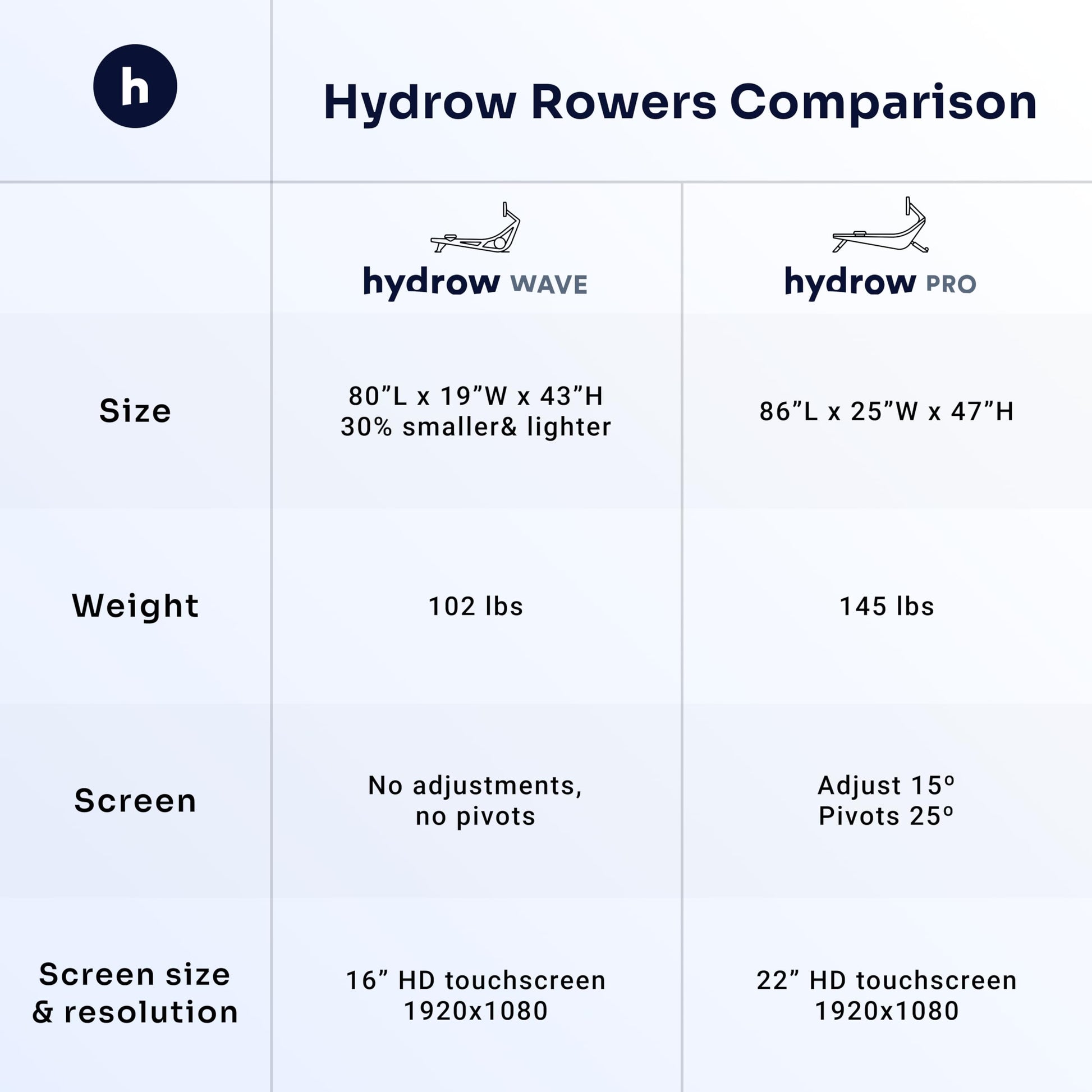 h

Hydrow Rowers Comparison

| | hydrow WAVE | hydrow PRO |
|---|---|---|
| Size | 80”L x 19”W x 43”H 30% smaller& lighter | 86”L x 25”W x 47”H |
| Weight | 102 lbs | 145 lbs |
| Screen | No adjustments, no pivots | Adjust 15º Pivots 25º |
| Screen size & resolution | 16” HD touchscreen 1920x1080 | 22” HD touchscreen 1920x1080 |